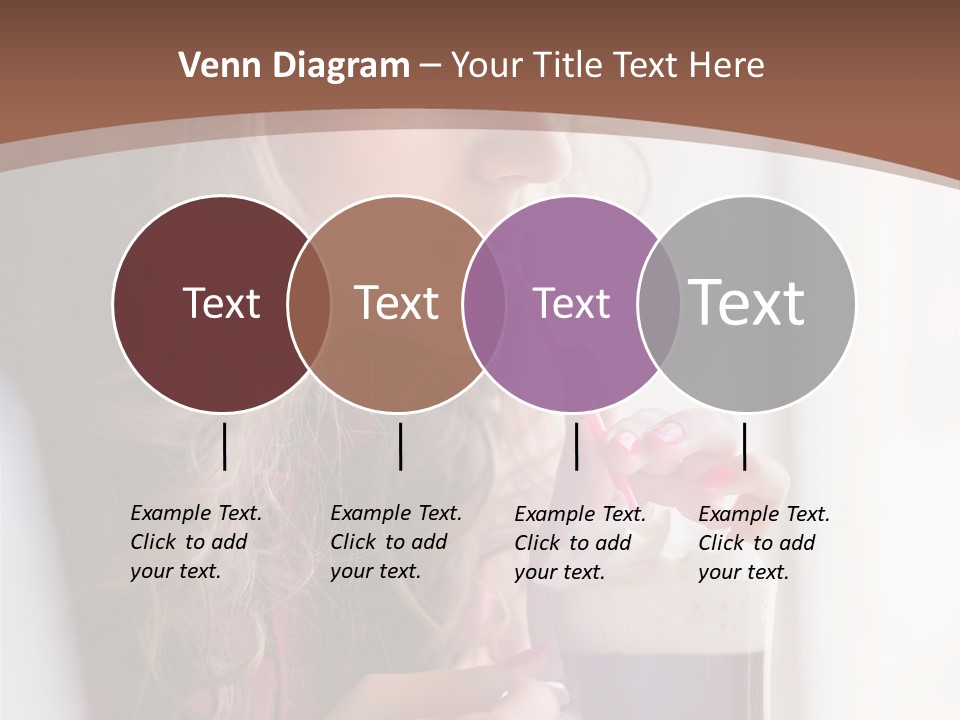 Venn Diagram – Your Title Text Here

Text

Text

Text

Text

Example Text. Click to add your text.

Example Text. Click to add your text.

Example Text. Click to add your text.

Example Text. Click to add your text.